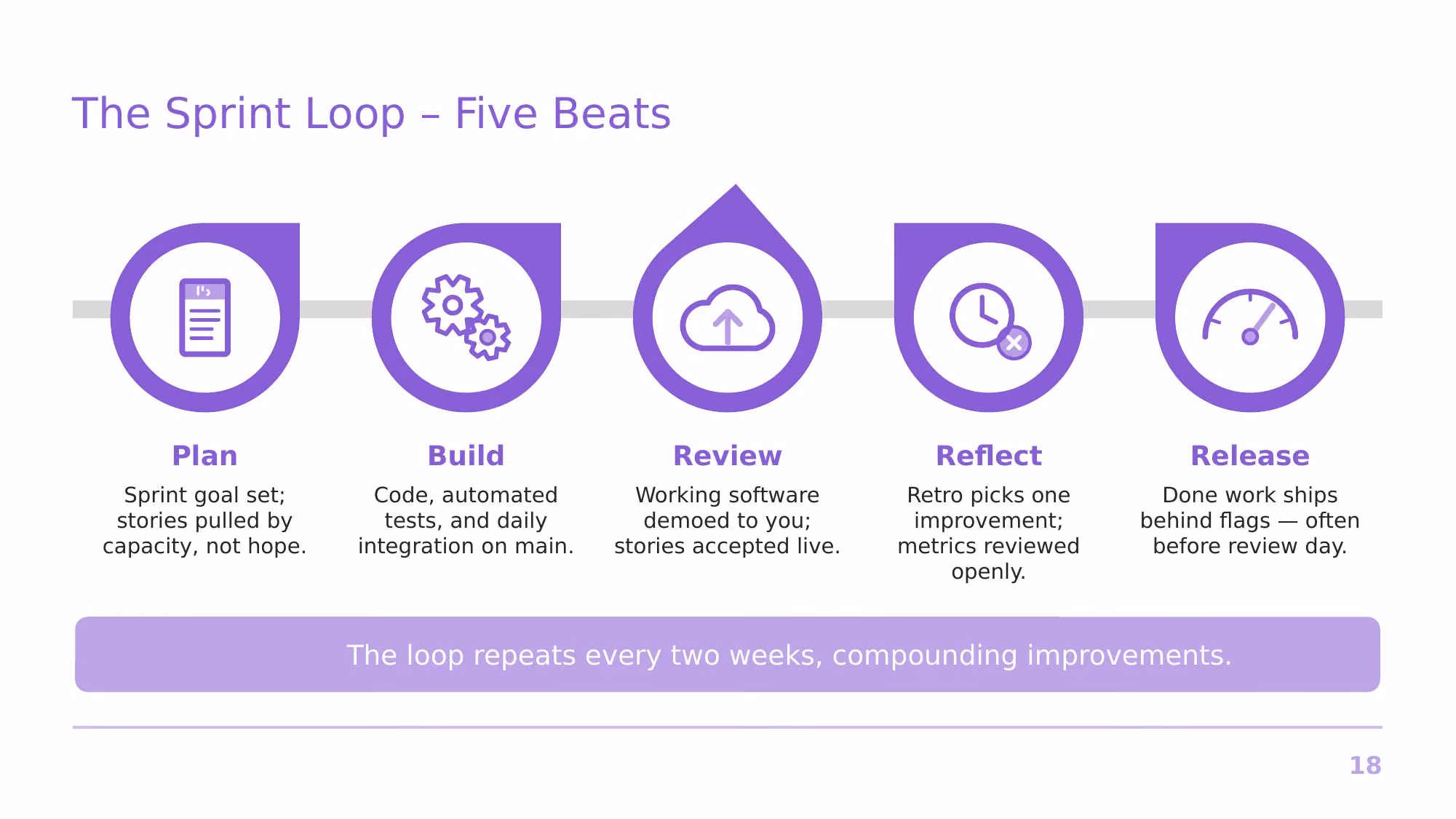 The Sprint Loop – Five Beats

Plan
Sprint goal set; stories pulled by capacity, not hope.

Build
Code, automated tests, and daily integration on main.

Review
Working software demoed to you; stories accepted live.

Reflect
Retro picks one improvement; metrics reviewed openly.

Release
Done work ships behind flags — often before review day.

The loop repeats every two weeks, compounding improvements.

18